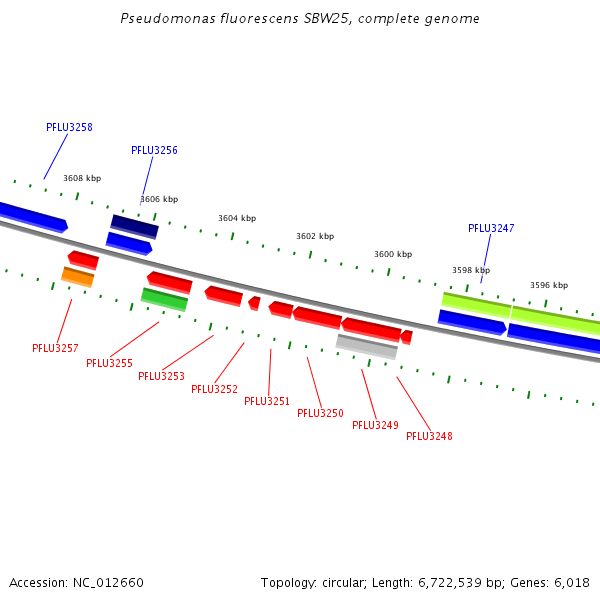 Pseudomonas fluorescens SBW25, complete genome

PFLU3258

PFLU3256

3608 kbp

3606 kbp

3604 kbp

3602 kbp

3600 kbp

PFLU3247

3598 kbp

3596 kbp

PFLU3257

PFLU3255

PFLU3253

PFLU3252

PFLU3251

PFLU3250

PFLU3249

PFLU3248

Accession: NC_012660

Topology: circular; Length: 6,722,539 bp; Genes: 6,018